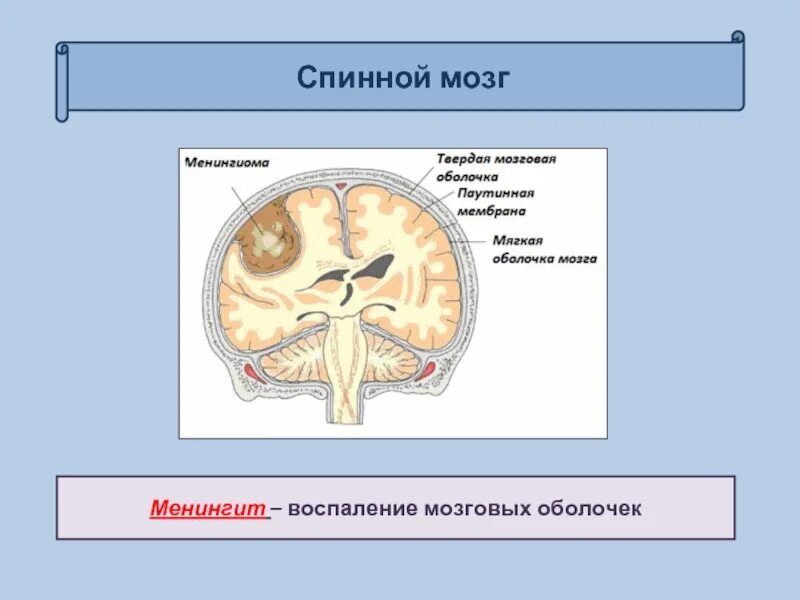 Спинной мозг

Менингиома

Твердая мозговая оболочка

Паутинная мембрана

Мягкая оболочка мозга

Менингит – воспаление мозговых оболочек